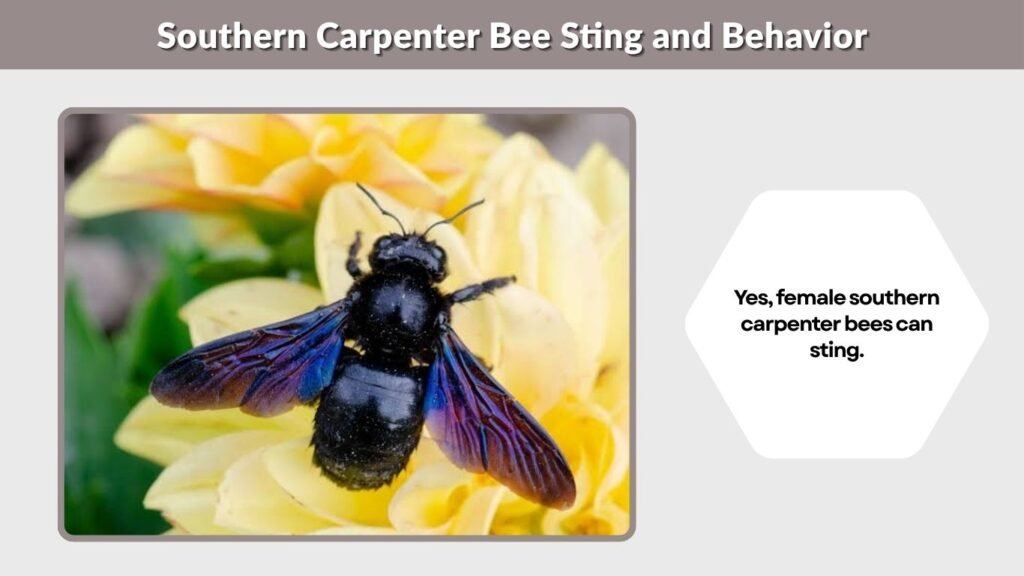 Southern Carpenter Bee Sting and Behavior

Yes, female southern carpenter bees can sting.